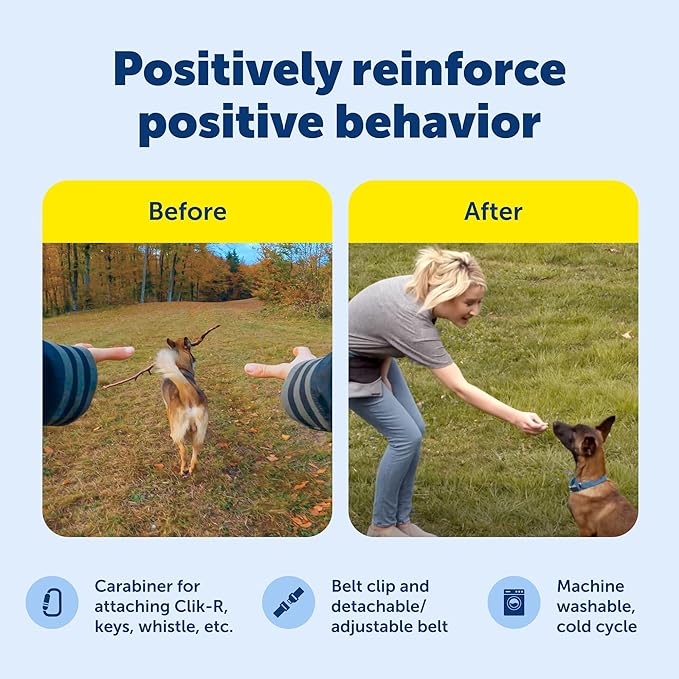 Positively reinforce positive behavior

Before

After

Carabiner for attaching Clik-R, keys, whistle, etc.

Belt clip and detachable/ adjustable belt

Machine washable, cold cycle